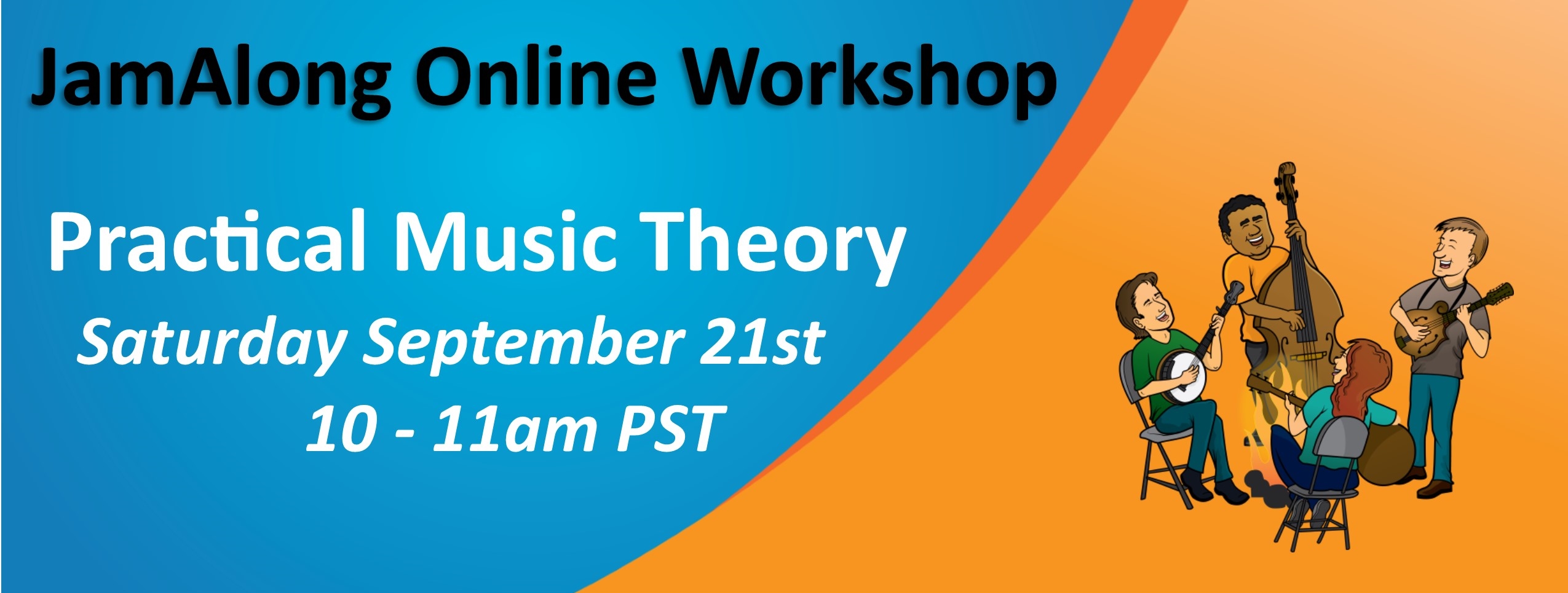 JamAlong Online Workshop

Practical Music Theory

Saturday September 21st

10 - 11am PST